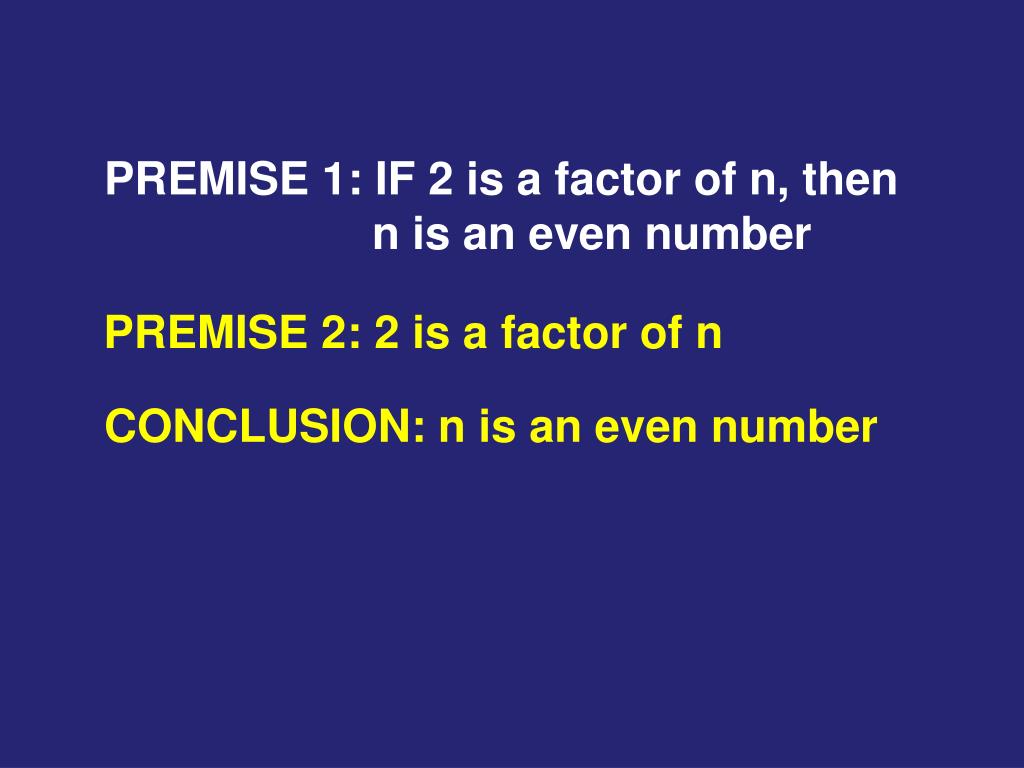 PREMISE 1: IF 2 is a factor of n, then n is an even number

PREMISE 2: 2 is a factor of n

CONCLUSION: n is an even number